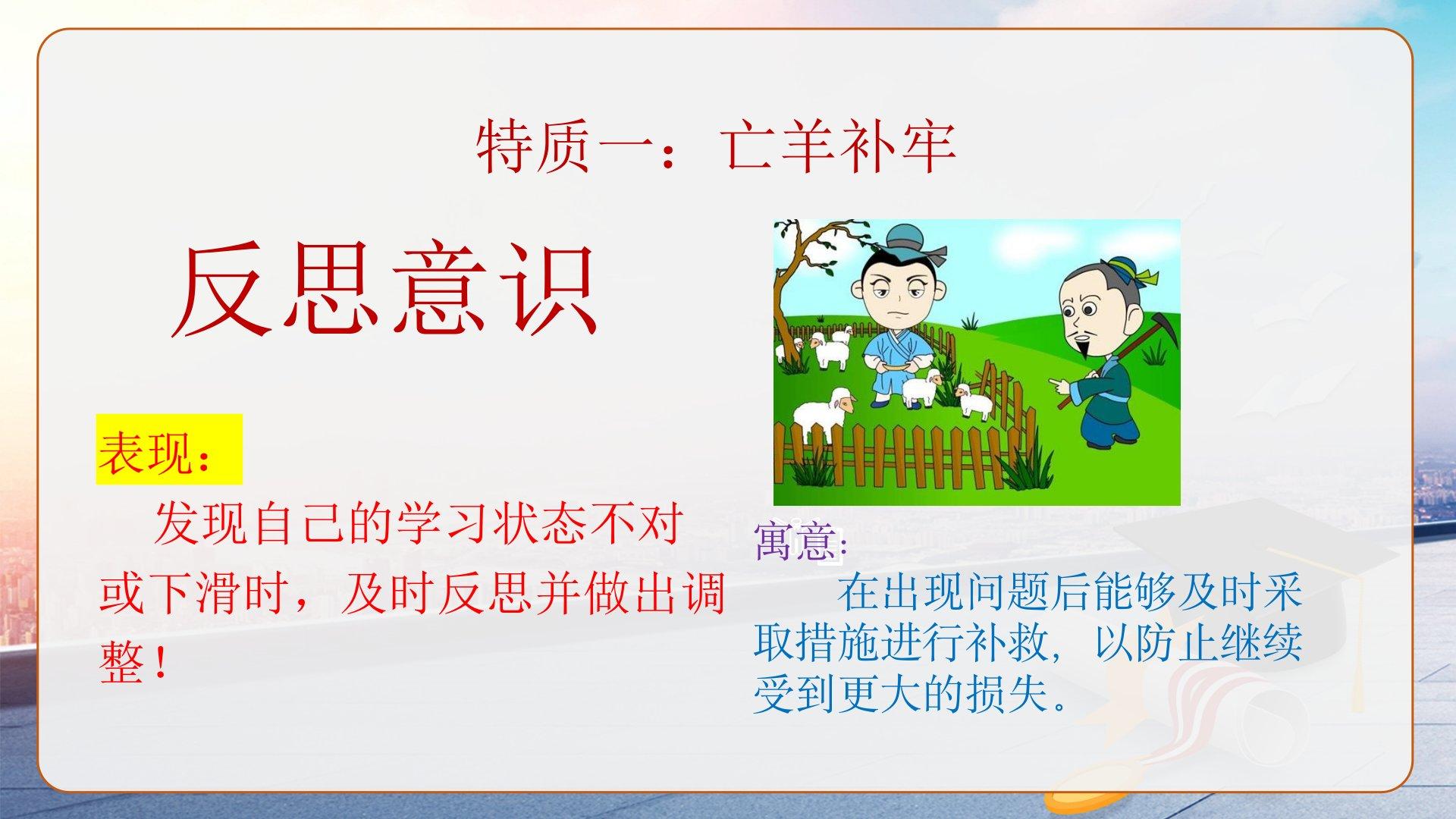 特质一：亡羊补牢

反思意识

表现：

发现自己的学习状态不对或下滑时，及时反思并做出调整！

寓意：

在出现问题后能够及时采取措施进行补救，以防止继续受到更大的损失。